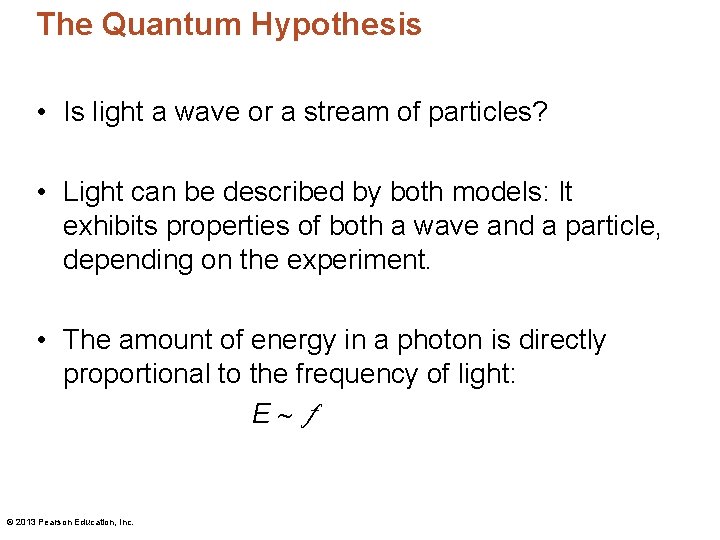 The Quantum Hypothesis

• Is light a wave or a stream of particles?

• Light can be described by both models: It exhibits properties of both a wave and a particle, depending on the experiment.

• The amount of energy in a photon is directly proportional to the frequency of light:

$E \sim f$

© 2013 Pearson Education, Inc.